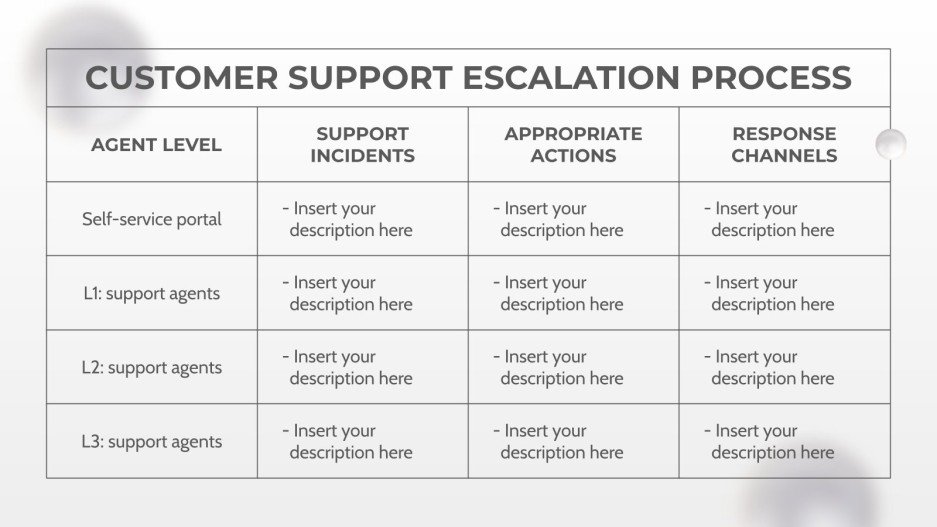 CUSTOMER SUPPORT ESCALATION PROCESS

| AGENT LEVEL | SUPPORT INCIDENTS | APPROPRIATE ACTIONS | RESPONSE CHANNELS |
|---|---|---|---|
| Self-service portal | - Insert your description here | - Insert your description here | - Insert your description here |
| L1: support agents | - Insert your description here | - Insert your description here | - Insert your description here |
| L2: support agents | - Insert your description here | - Insert your description here | - Insert your description here |
| L3: support agents | - Insert your description here | - Insert your description here | - Insert your description here |